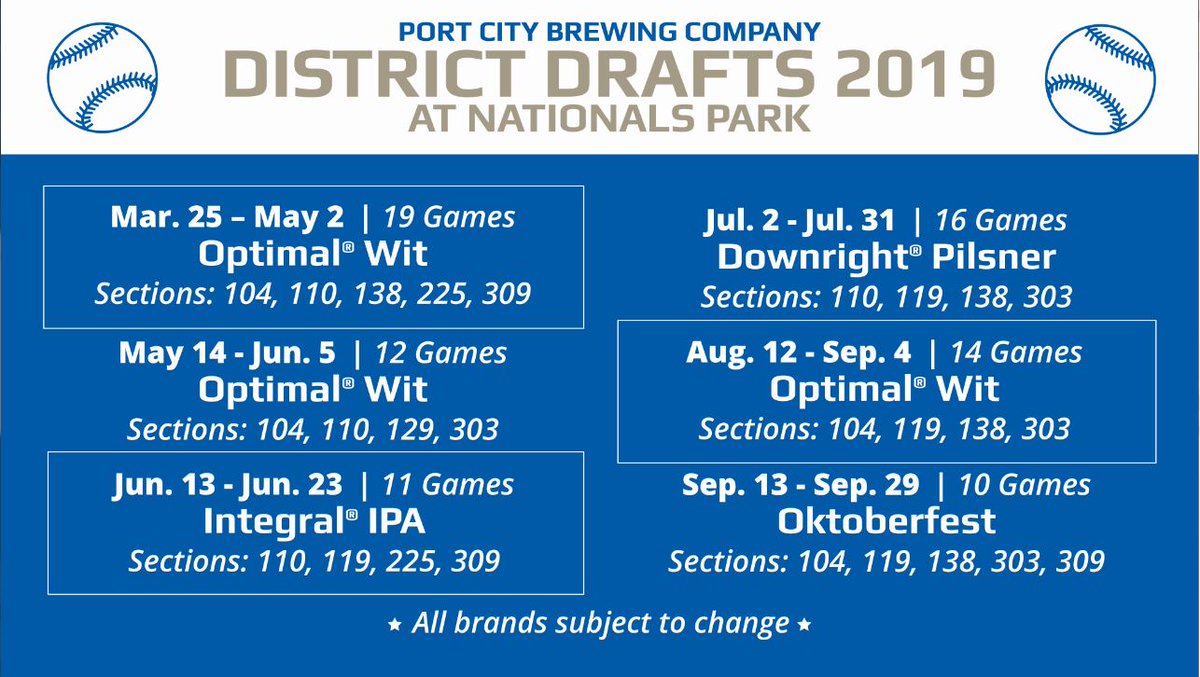 PORT CITY BREWING COMPANY
DISTRICT DRAFTS 2019
AT NATIONALS PARK

Mar. 25 – May 2 | 19 Games
Optimal® Wit
Sections: 104, 110, 138, 225, 309

May 14 - Jun. 5 | 12 Games
Optimal® Wit
Sections: 104, 110, 129, 303

Jun. 13 - Jun. 23 | 11 Games
Integral® IPA
Sections: 110, 119, 225, 309

Jul. 2 - Jul. 31 | 16 Games
Downright® Pilsner
Sections: 110, 119, 138, 303

Aug. 12 - Sep. 4 | 14 Games
Optimal® Wit
Sections: 104, 119, 138, 303

Sep. 13 - Sep. 29 | 10 Games
Oktoberfest
Sections: 104, 119, 138, 303, 309

★ All brands subject to change ★